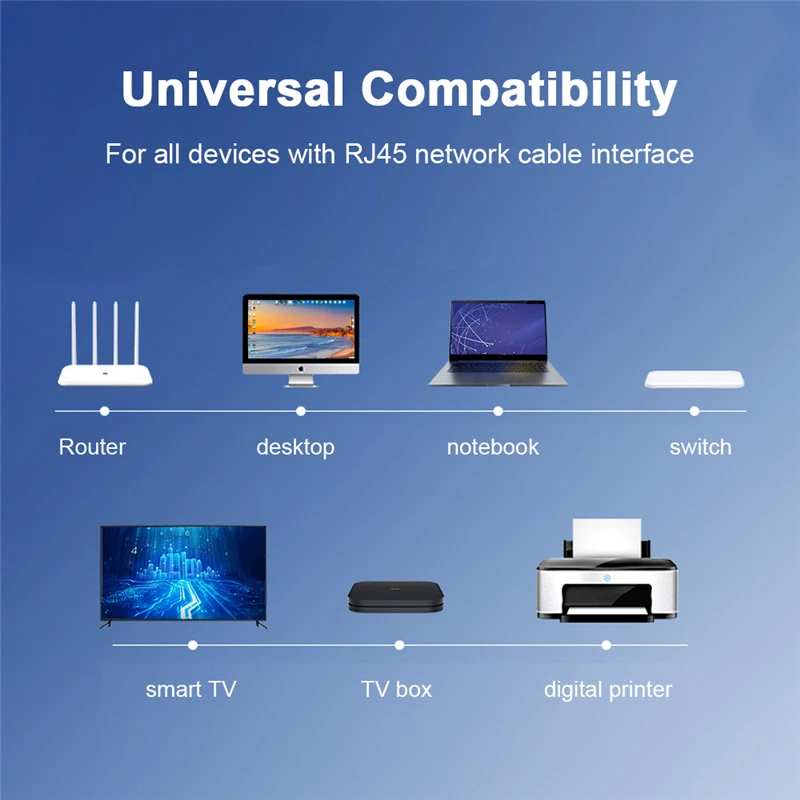 Universal Compatibility

For all devices with RJ45 network cable interface

Router desktop notebook switch

smart TV TV box digital printer